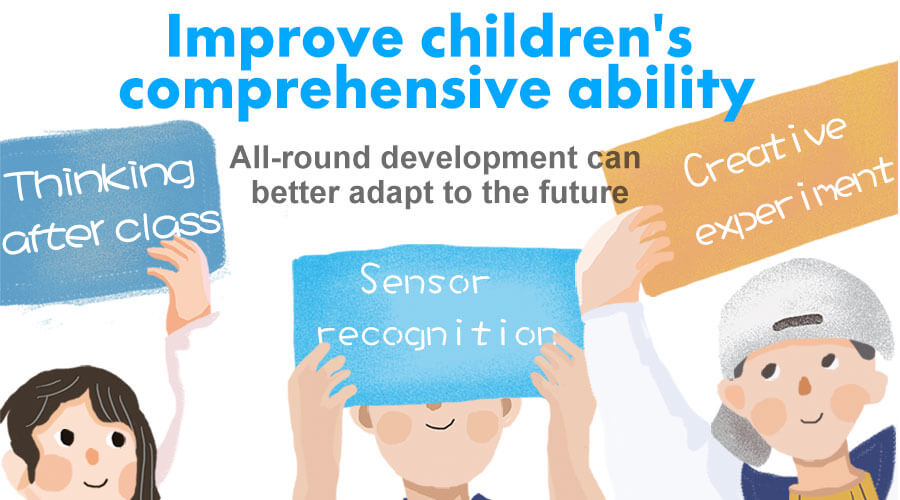 Improve children's comprehensive ability

All-round development can better adapt to the future

Thinking after class

Sensor recognition

Creative experiment